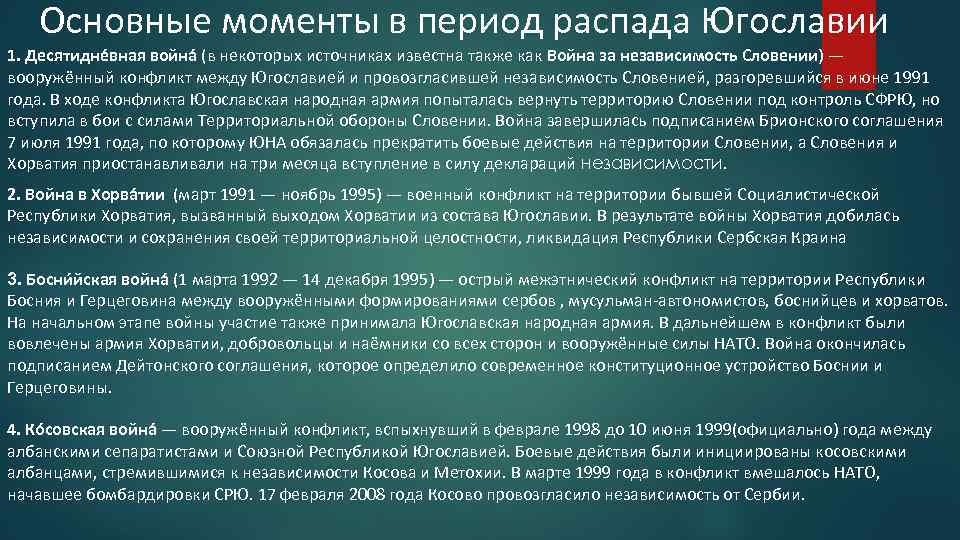 Основные моменты в период распада Югославии

1. Десятидне́вная война́ (в некоторых источниках известна также как Война за независимость Словении) — вооружённый конфликт между Югославией и провозгласившей независимость Словенией, разгоревшийся в июне 1991 года. В ходе конфликта Югославская народная армия попыталась вернуть территорию Словении под контроль СФРЮ, но вступила в бои с силами Территориальной обороны Словении. Война завершилась подписанием Брионского соглашения 7 июля 1991 года, по которому ЮНА обязалась прекратить боевые действия на территории Словении, а Словения и Хорватия приостанавливали на три месяца вступление в силу деклараций независимости.

2. Война в Хорва́тии (март 1991 — ноябрь 1995) — военный конфликт на территории бывшей Социалистической Республики Хорватия, вызванный выходом Хорватии из состава Югославии. В результате войны Хорватия добилась независимости и сохранения своей территориальной целостности, ликвидация Республики Сербская Краина

3. Босни́йская война́ (1 марта 1992 — 14 декабря 1995) — острый межэтнический конфликт на территории Республики Босния и Герцеговина между вооружёнными формированиями сербов , мусульман-автономистов, боснийцев и хорватов. На начальном этапе войны участие также принимала Югославская народная армия. В дальнейшем в конфликт были вовлечены армия Хорватии, добровольцы и наёмники со всех сторон и вооружённые силы НАТО. Война окончилась подписанием Дейтонского соглашения, которое определило современное конституционное устройство Боснии и Герцеговины.

4. Ко́совская война́ — вооружённый конфликт, вспыхнувший в феврале 1998 до 10 июня 1999(официально) года между албанскими сепаратистами и Союзной Республикой Югославией. Боевые действия были инициированы косовскими албанцами, стремившимися к независимости Косова и Метохии. В марте 1999 года в конфликт вмешалось НАТО, начавшее бомбардировки СРЮ. 17 февраля 2008 года Косово провозгласило независимость от Сербии.